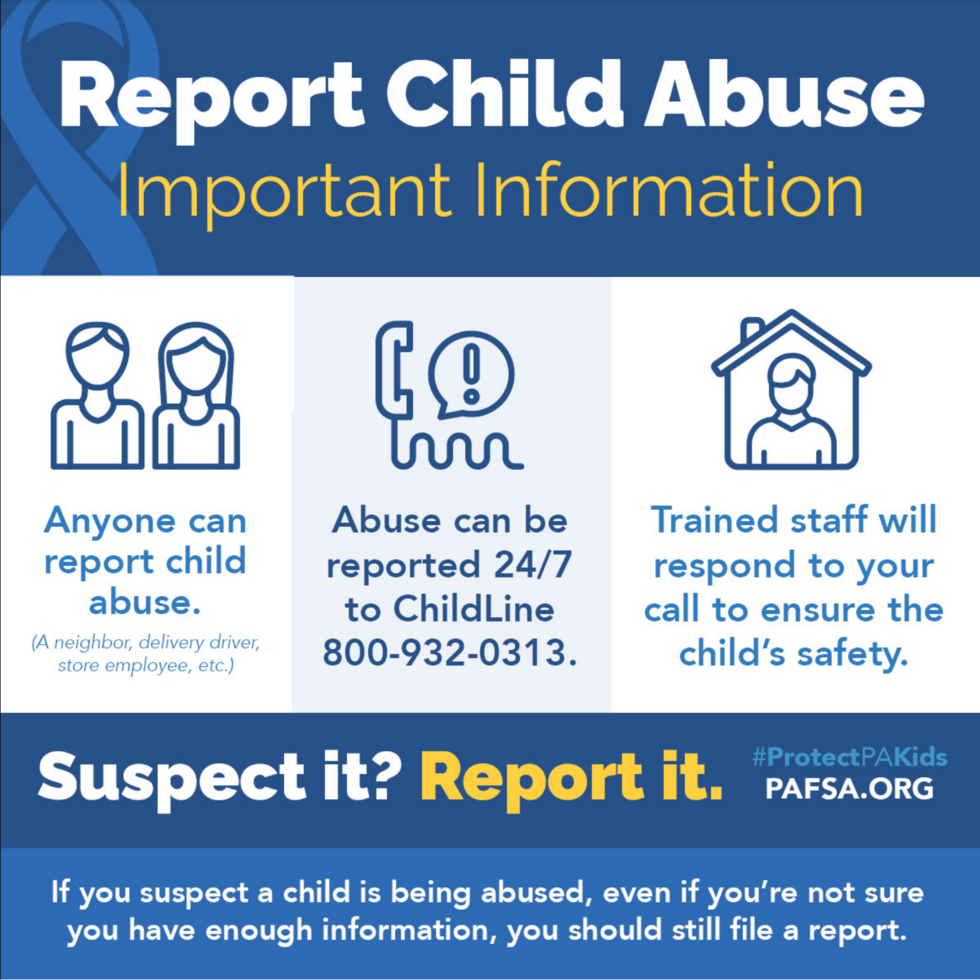 Report Child Abuse
Important Information

Anyone can report child abuse.
(A neighbor, delivery driver, store employee, etc.)

Abuse can be reported 24/7 to ChildLine 800-932-0313.

Trained staff will respond to your call to ensure the child's safety.

Suspect it? Report it.

#ProtectPAKids
PAFSA.ORG

If you suspect a child is being abused, even if you're not sure you have enough information, you should still file a report.